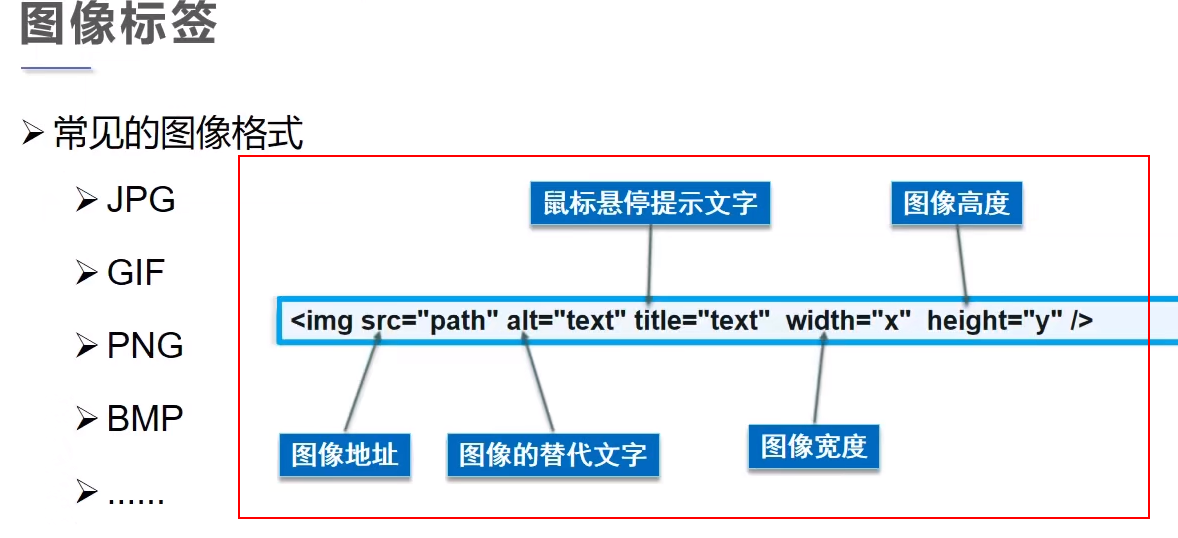 图像标签

➢ 常见的图像格式

➢ JPG

➢ GIF

➢ PNG

➢ BMP

➢ ......

鼠标悬停提示文字

图像高度

<img src="path" alt="text" title="text" width="x" height="y" />

图像地址

图像的替代文字

图像宽度